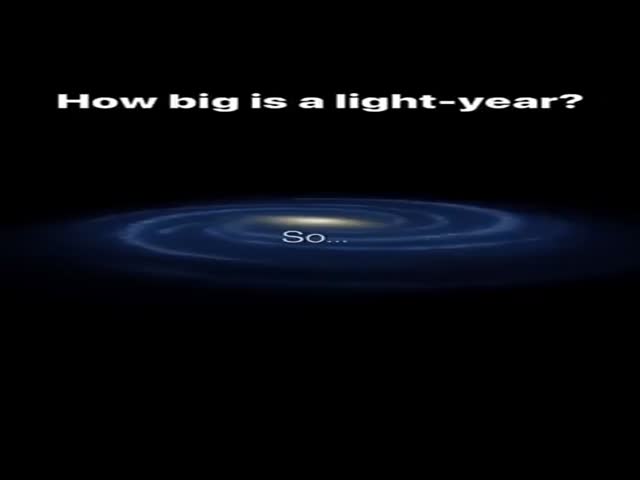 How big is a light-year?

So...